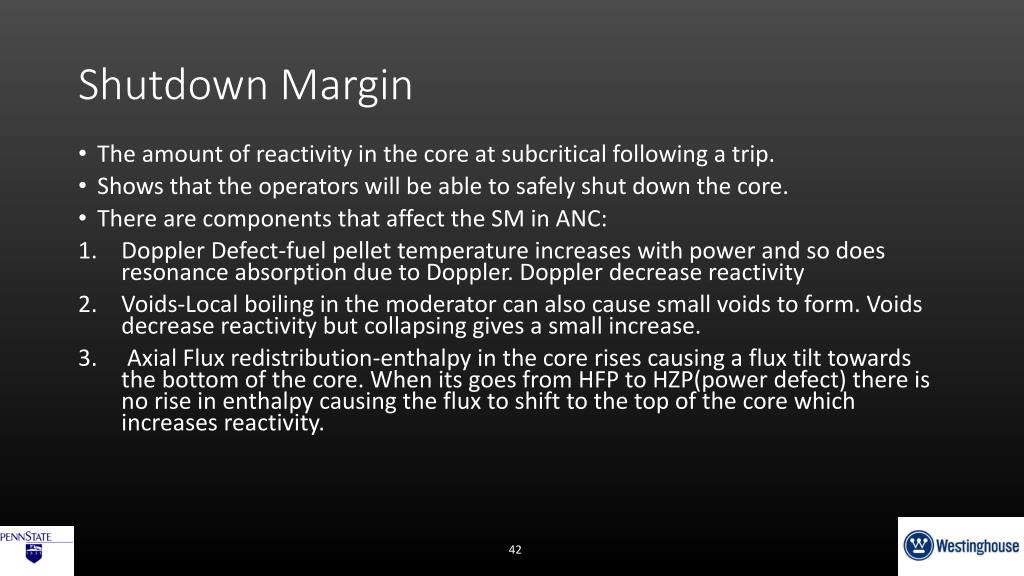 Shutdown Margin

• The amount of reactivity in the core at subcritical following a trip.
• Shows that the operators will be able to safely shut down the core.
• There are components that affect the SM in ANC:
1. Doppler Defect-fuel pellet temperature increases with power and so does resonance absorption due to Doppler. Doppler decrease reactivity
2. Voids-Local boiling in the moderator can also cause small voids to form. Voids decrease reactivity but collapsing gives a small increase.
3. Axial Flux redistribution-enthalpy in the core rises causing a flux tilt towards the bottom of the core. When its goes from HFP to HZP(power defect) there is no rise in enthalpy causing the flux to shift to the top of the core which increases reactivity.

PENNSTATE

42

Westinghouse